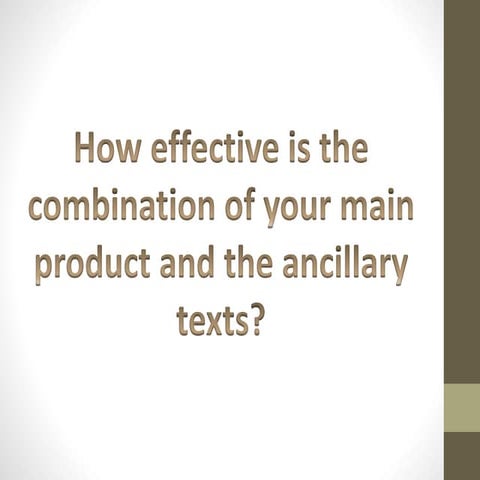 How effective is the combination of your main product and the ancillary texts?